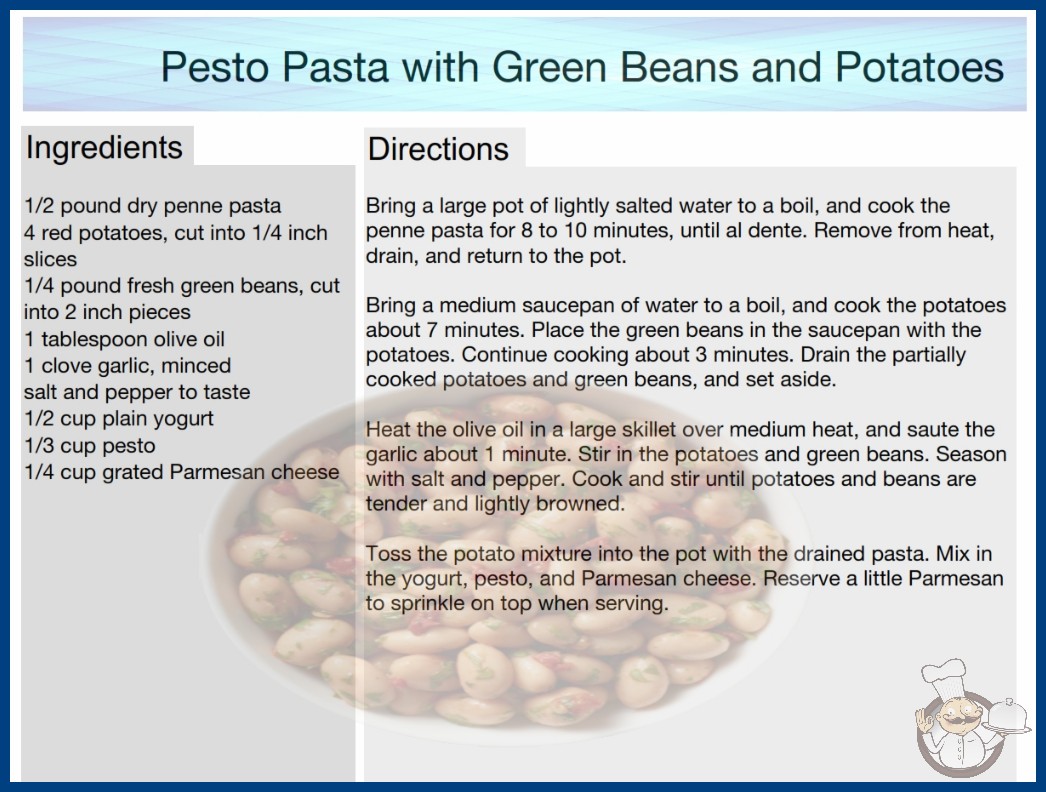 Pesto Pasta with Green Beans and Potatoes

Ingredients

1/2 pound dry penne pasta
4 red potatoes, cut into 1/4 inch slices
1/4 pound fresh green beans, cut into 2 inch pieces
1 tablespoon olive oil
1 clove garlic, minced
salt and pepper to taste
1/2 cup plain yogurt
1/3 cup pesto
1/4 cup grated Parmesan cheese

Directions

Bring a large pot of lightly salted water to a boil, and cook the penne pasta for 8 to 10 minutes, until al dente. Remove from heat, drain, and return to the pot.

Bring a medium saucepan of water to a boil, and cook the potatoes about 7 minutes. Place the green beans in the saucepan with the potatoes. Continue cooking about 3 minutes. Drain the partially cooked potatoes and green beans, and set aside.

Heat the olive oil in a large skillet over medium heat, and saute the garlic about 1 minute. Stir in the potatoes and green beans. Season with salt and pepper. Cook and stir until potatoes and beans are tender and lightly browned.

Toss the potato mixture into the pot with the drained pasta. Mix in the yogurt, pesto, and Parmesan cheese. Reserve a little Parmesan to sprinkle on top when serving.